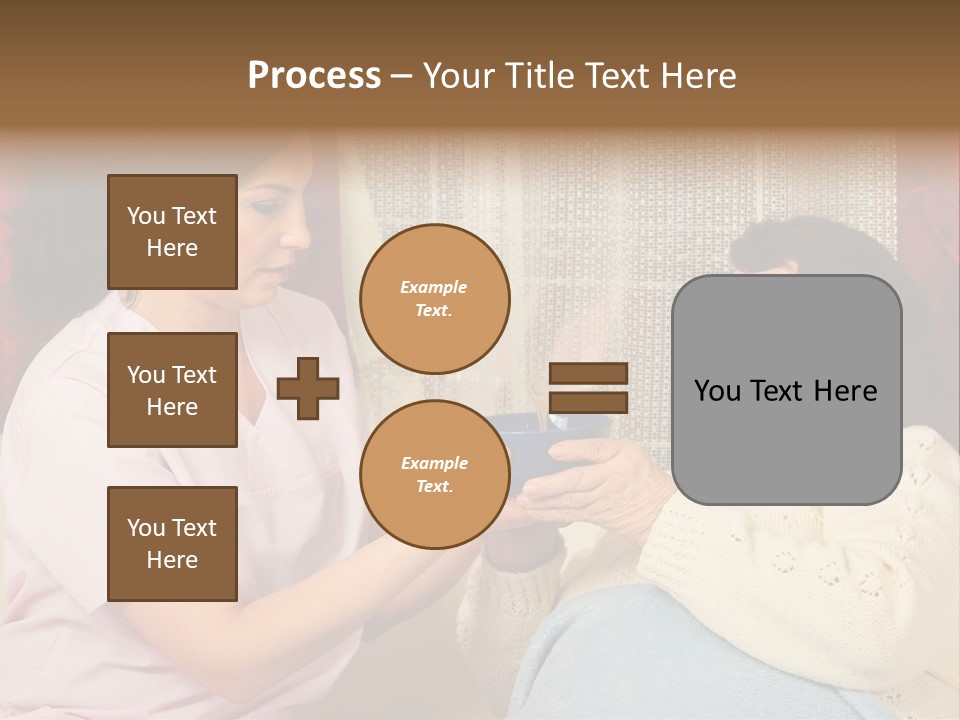 Process – Your Title Text Here

You Text Here

You Text Here

You Text Here

Example Text.

Example Text.

You Text Here